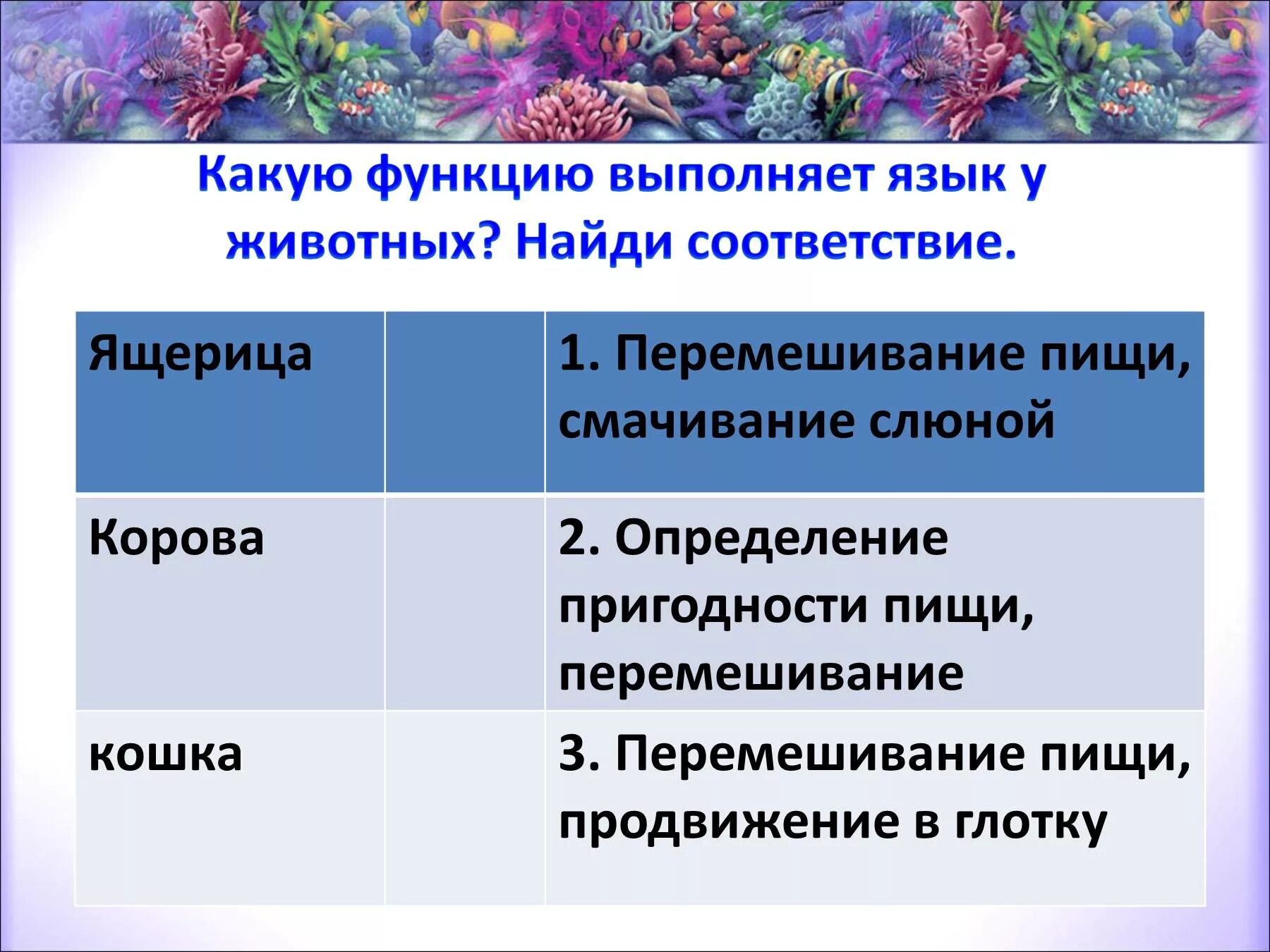 Какую функцию выполняет язык у животных? Найди соответствие.

| Ящерица | | 1. Перемешивание пищи, смачивание слюной |
|---|---|---|
| Корова | | 2. Определение пригодности пищи, перемешивание |
| кошка | | 3. Перемешивание пищи, продвижение в глотку |